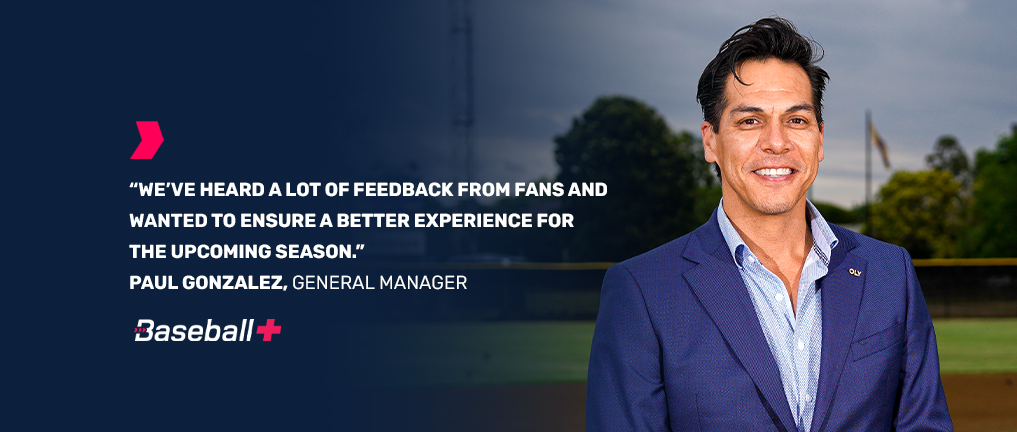 “WE’VE HEARD A LOT OF FEEDBACK FROM FANS AND WANTED TO ENSURE A BETTER EXPERIENCE FOR THE UPCOMING SEASON.”
PAUL GONZALEZ, GENERAL MANAGER

Baseball+